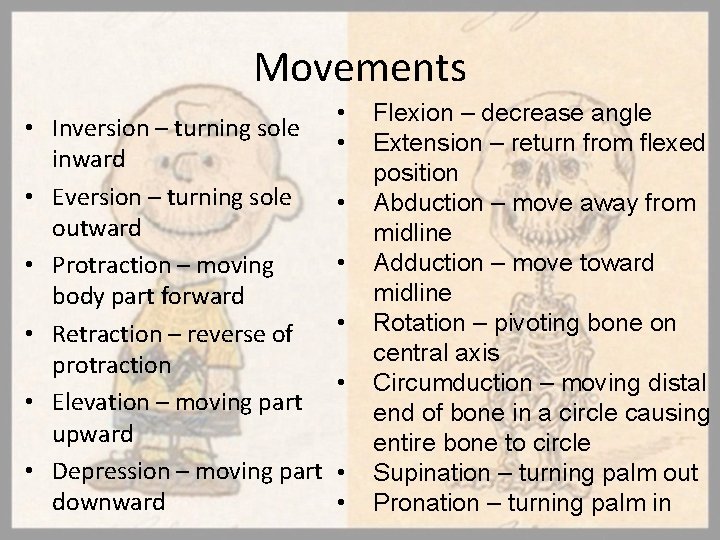 Movements

• Inversion – turning sole inward
• Eversion – turning sole outward
• Protraction – moving body part forward
• Retraction – reverse of protraction
• Elevation – moving part upward
• Depression – moving part downward

• Flexion – decrease angle
• Extension – return from flexed position
• Abduction – move away from midline
• Adduction – move toward midline
• Rotation – pivoting bone on central axis
• Circumduction – moving distal end of bone in a circle causing entire bone to circle
• Supination – turning palm out
• Pronation – turning palm in